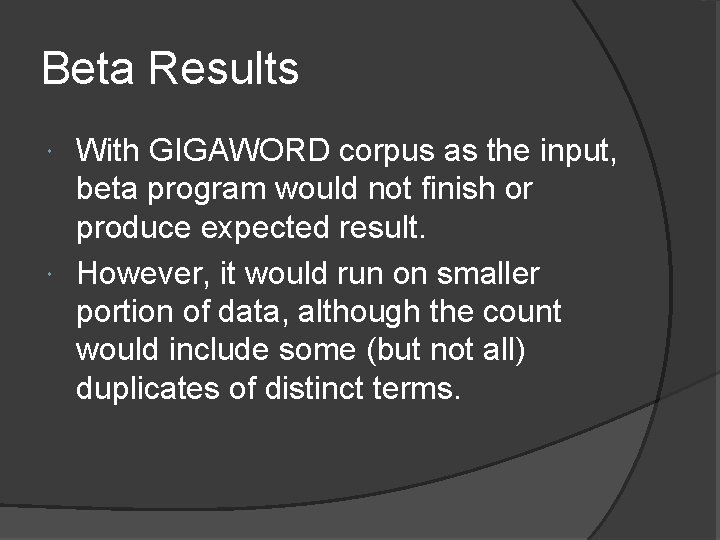 Beta Results

With GIGAWORD corpus as the input, beta program would not finish or produce expected result.

However, it would run on smaller portion of data, although the count would include some (but not all) duplicates of distinct terms.